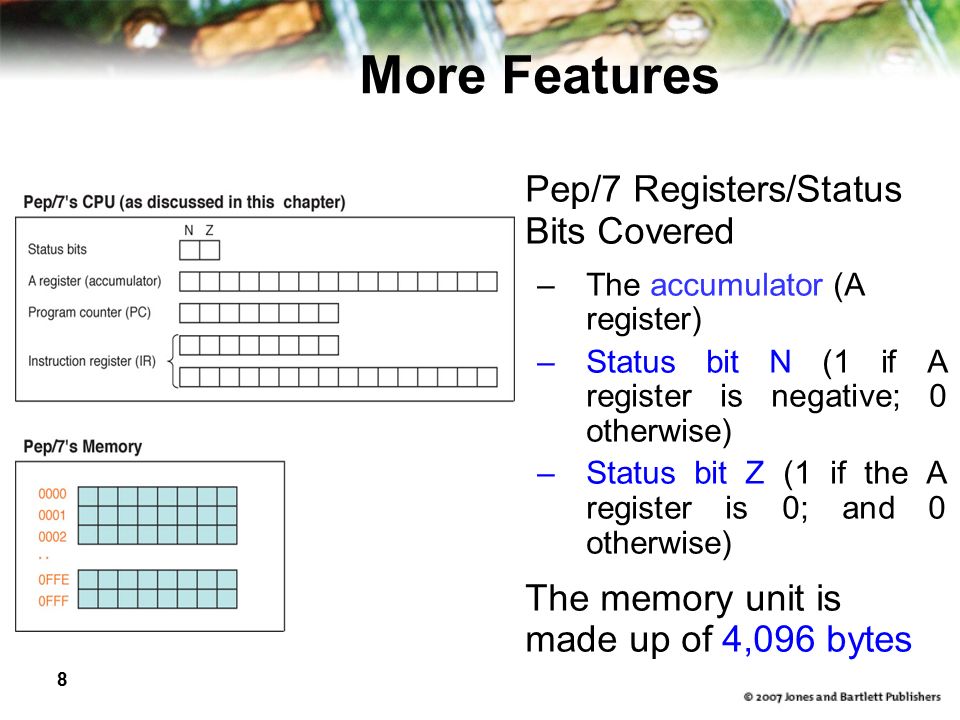 More Features

Pep/7's CPU (as discussed in this chapter)

N Z

Status bits

A register (accumulator)

Program counter (PC)

Instruction register (IR)

Pep/7's Memory

0000
0001
0002
. .
0FFE
0FFF

Pep/7 Registers/Status Bits Covered

– The accumulator (A register)

– Status bit N (1 if A register is negative; 0 otherwise)

– Status bit Z (1 if the A register is 0; and 0 otherwise)

The memory unit is made up of 4,096 bytes

8

© 2007 Jones and Bartlett Publishers